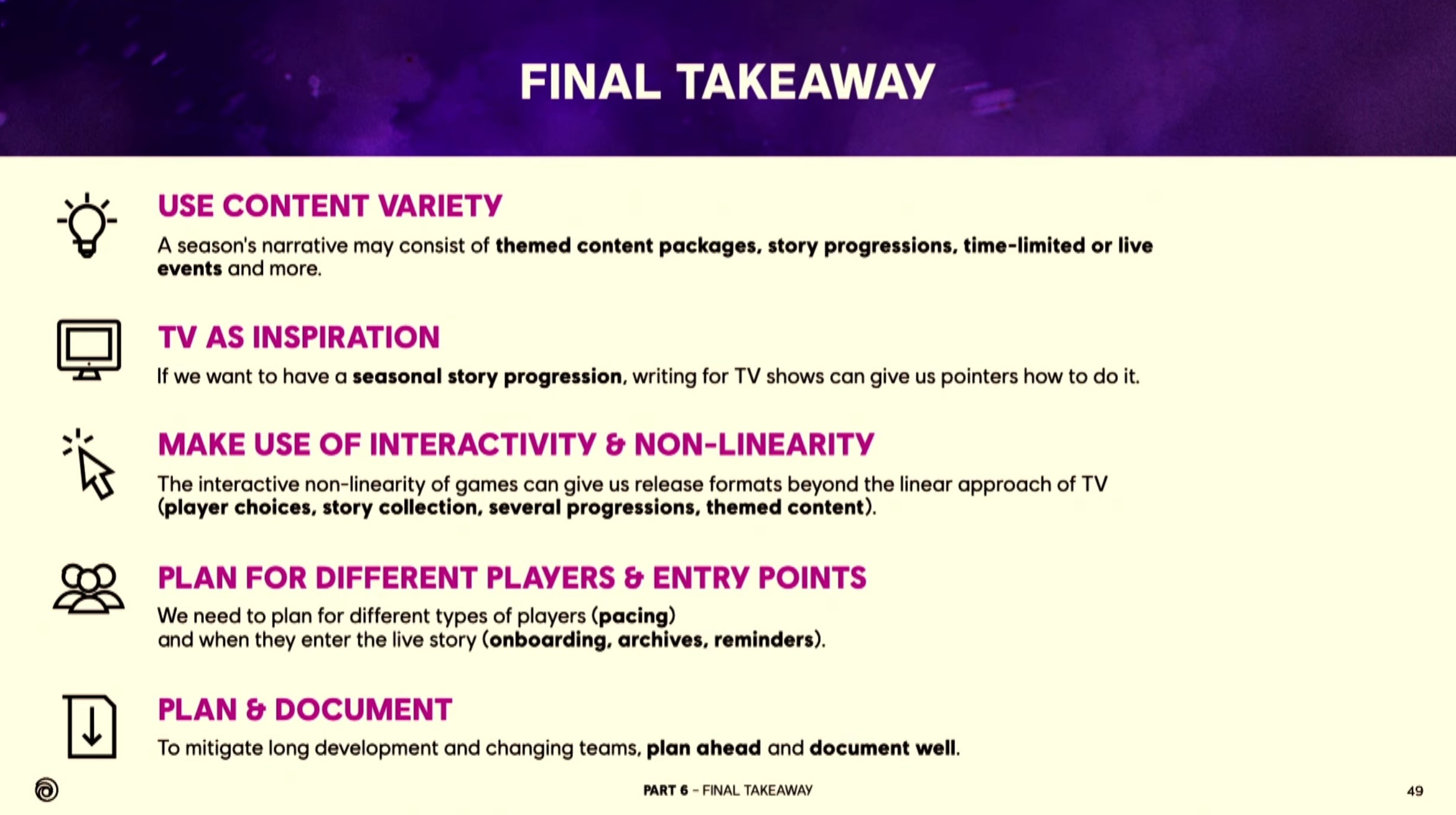 FINAL TAKEAWAY

USE CONTENT VARIETY

A season's narrative may consist of themed content packages, story progressions, time-limited or live events and more.

TV AS INSPIRATION

If we want to have a seasonal story progression, writing for TV shows can give us pointers how to do it.

MAKE USE OF INTERACTIVITY & NON-LINEARITY

The interactive non-linearity of games can give us release formats beyond the linear approach of TV (player choices, story collection, several progressions, themed content).

PLAN FOR DIFFERENT PLAYERS & ENTRY POINTS

We need to plan for different types of players (pacing)
and when they enter the live story (onboarding, archives, reminders).

PLAN & DOCUMENT

To mitigate long development and changing teams, plan ahead and document well.

PART 6 – FINAL TAKEAWAY

49